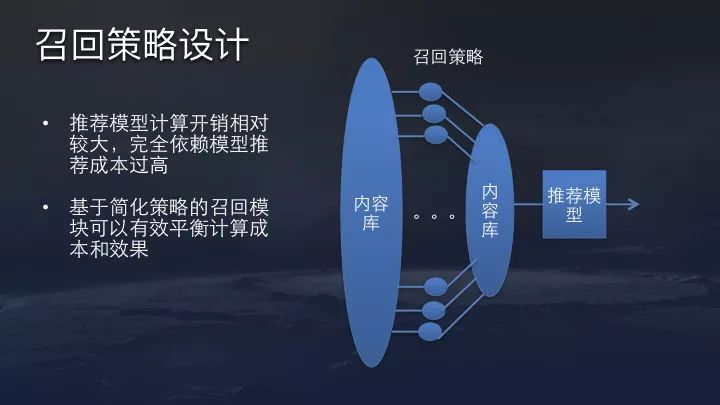 召回策略设计

• 推荐模型计算开销相对较大，完全依赖模型推荐成本过高

• 基于简化策略的召回模块可以有效平衡计算成本和效果

召回策略

内容库

。。。

内容库

推荐模型